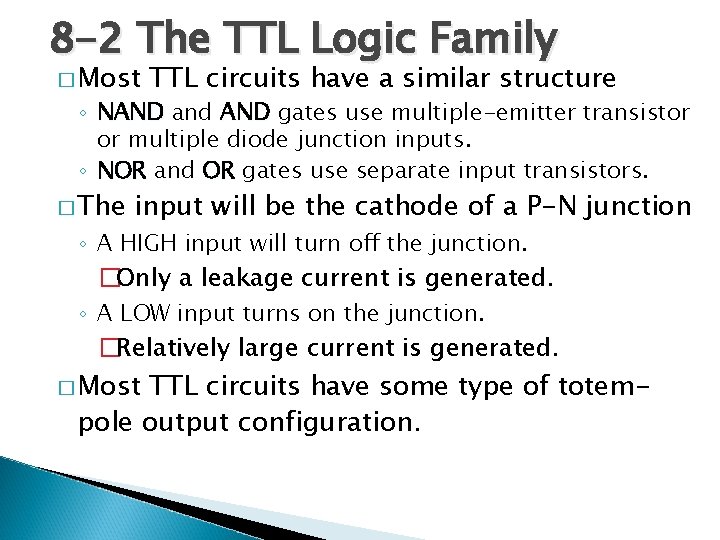 8-2 The TTL Logic Family

□ Most TTL circuits have a similar structure

◦ NAND and AND gates use multiple-emitter transistor or multiple diode junction inputs.

◦ NOR and OR gates use separate input transistors.

□ The input will be the cathode of a P-N junction

◦ A HIGH input will turn off the junction.

□ Only a leakage current is generated.

◦ A LOW input turns on the junction.

□ Relatively large current is generated.

□ Most TTL circuits have some type of totem-pole output configuration.